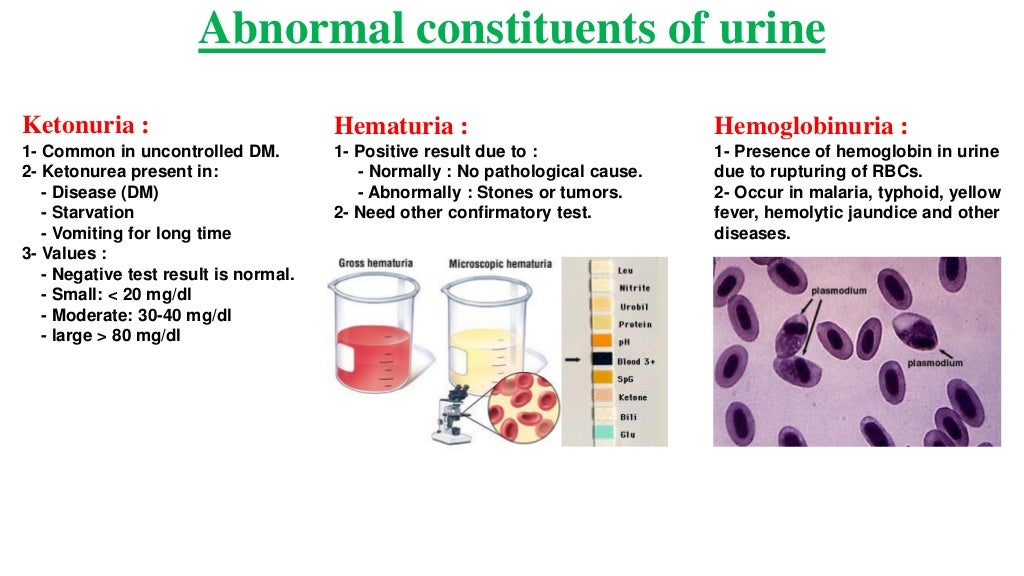 Abnormal constituents of urine

Ketonuria :
1- Common in uncontrolled DM.
2- Ketonurea present in:
- Disease (DM)
- Starvation
- Vomiting for long time
3- Values :
- Negative test result is normal.
- Small: < 20 mg/dl
- Moderate: 30-40 mg/dl
- large > 80 mg/dl

Hematuria :
1- Positive result due to :
- Normally : No pathological cause.
- Abnormally : Stones or tumors.
2- Need other confirmatory test.

Gross hematuria
Microscopic hematuria
Leu
Nitrite
Urobil
Protein
pH
Blood 3+
SpG
Ketone
Bili
Glu

Hemoglobinuria :
1- Presence of hemoglobin in urine due to rupturing of RBCs.
2- Occur in malaria, typhoid, yellow fever, hemolytic jaundice and other diseases.

plasmodium
plasmodium